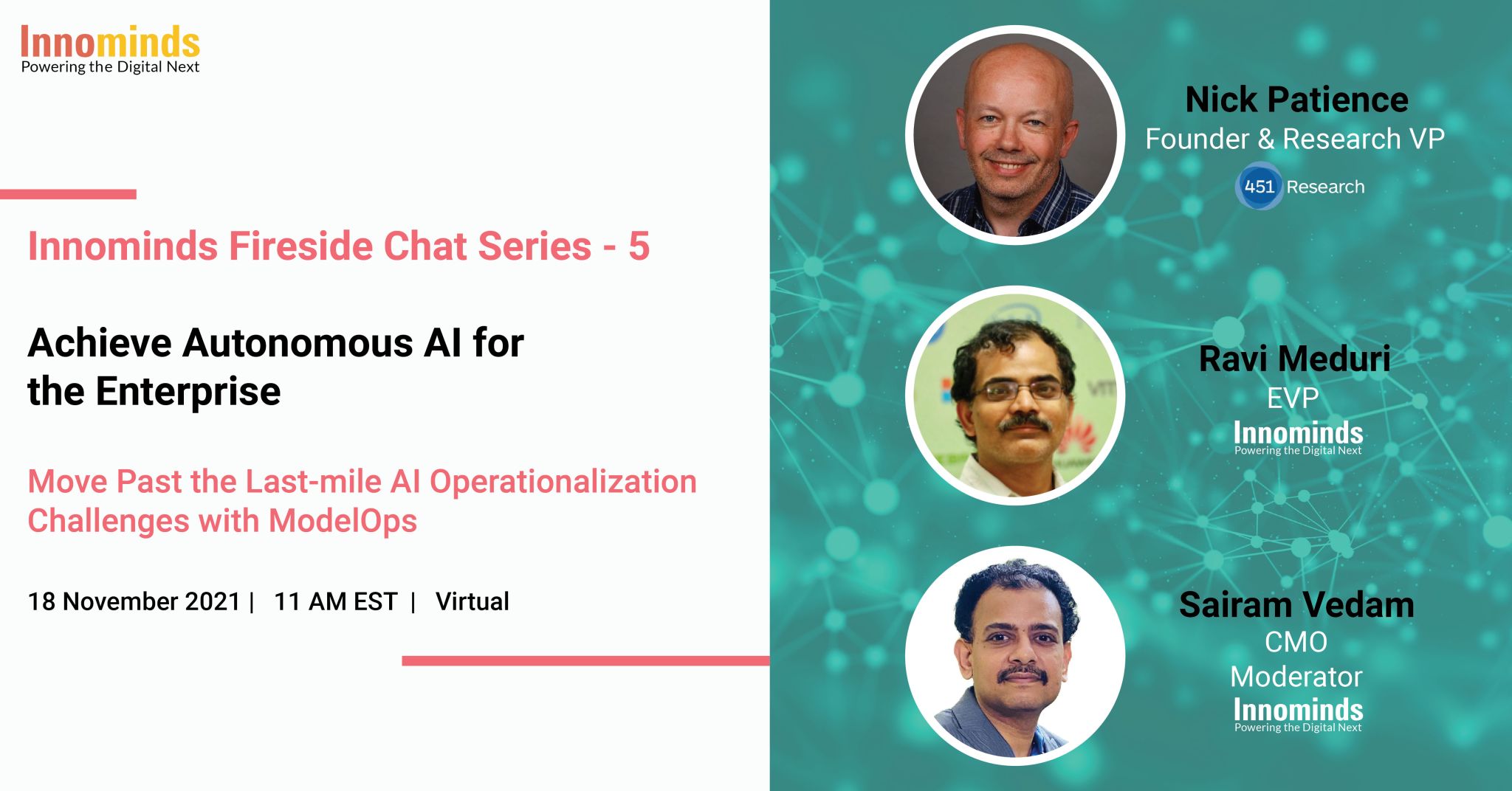 Innominds
Powering the Digital Next

Innominds Fireside Chat Series - 5

Achieve Autonomous AI for the Enterprise

Move Past the Last-mile AI Operationalization Challenges with ModelOps

18 November 2021 | 11 AM EST | Virtual

Nick Patience
Founder & Research VP
451 Research

Ravi Meduri
EVP
Innominds
Powering the Digital Next

Sairam Vedam
CMO
Moderator
Innominds
Powering the Digital Next